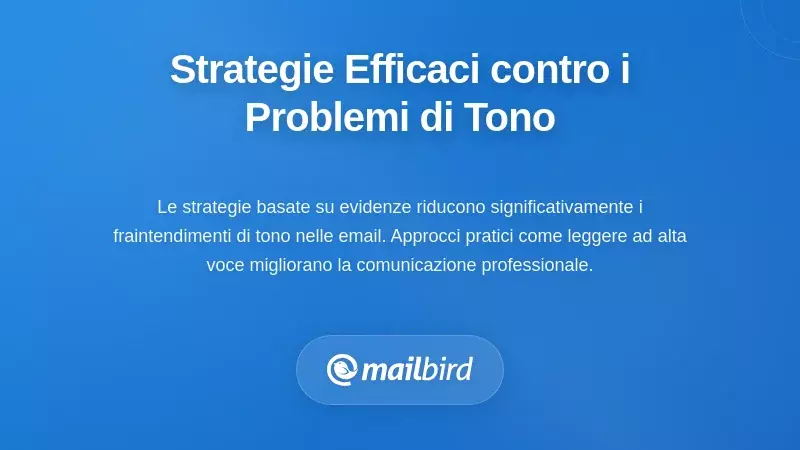 Strategie Efficaci contro i Problemi di Tono

Le strategie basate su evidenze riducono significativamente i fraintendimenti di tono nelle email. Approcci pratici come leggere ad alta voce migliorano la comunicazione professionale.

mailbird